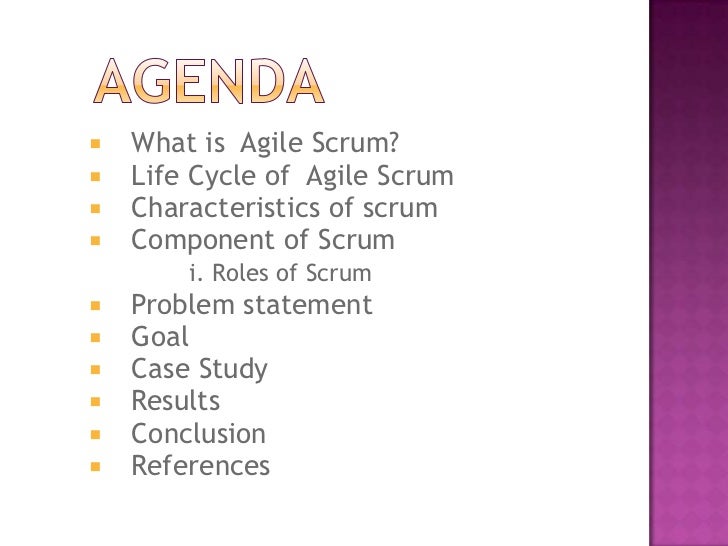 AGENDA

- What is  Agile Scrum?
- Life Cycle of  Agile Scrum
- Characteristics of scrum
- Component of Scrum
  i. Roles of Scrum
- Problem statement
- Goal
- Case Study
- Results
- Conclusion
- References